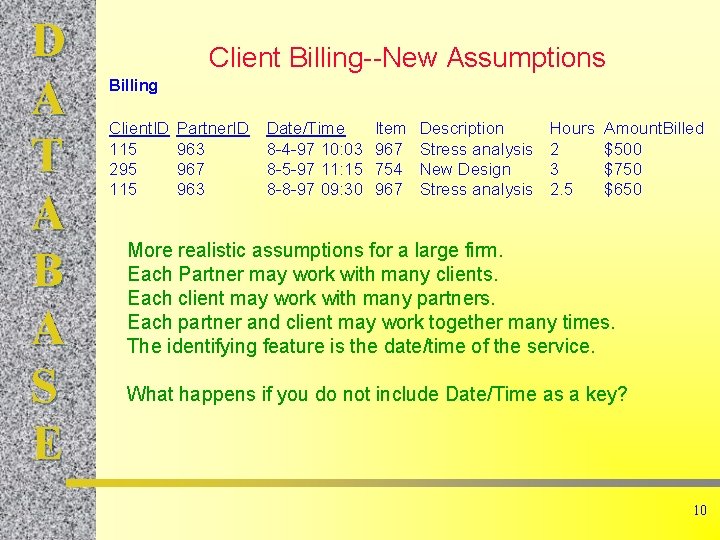 D
A
T
A
B
A
S
E

Client Billing--New Assumptions

Billing

| ClientID | PartnerID | Date/Time | Item | Description | Hours | AmountBilled |
|---|---|---|---|---|---|---|
| 115 | 963 | 8-4-97 10:03 | 967 | Stress analysis | 2 | \$500 |
| 295 | 967 | 8-5-97 11:15 | 754 | New Design | 3 | \$750 |
| 115 | 963 | 8-8-97 09:30 | 967 | Stress analysis | 2.5 | \$650 |

More realistic assumptions for a large firm.
Each Partner may work with many clients.
Each client may work with many partners.
Each partner and client may work together many times.
The identifying feature is the date/time of the service.

What happens if you do not include Date/Time as a key?

10